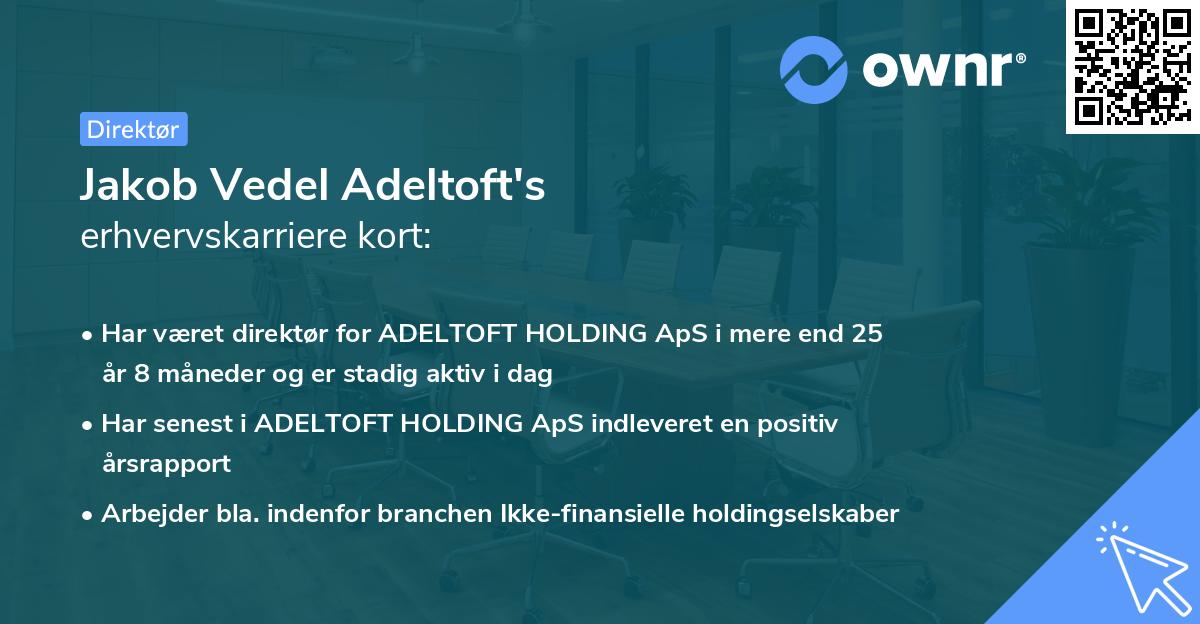 ownr®

Direktør

Jakob Vedel Adeltoft's erhvervskarriere kort:

• Har været direktør for ADELTOFT HOLDING ApS i mere end 25 år 8 måneder og er stadig aktiv i dag

• Har senest i ADELTOFT HOLDING ApS indleveret en positiv årsrapport

• Arbejder bla. indenfor branchen Ikke-finansielle holdingselskaber